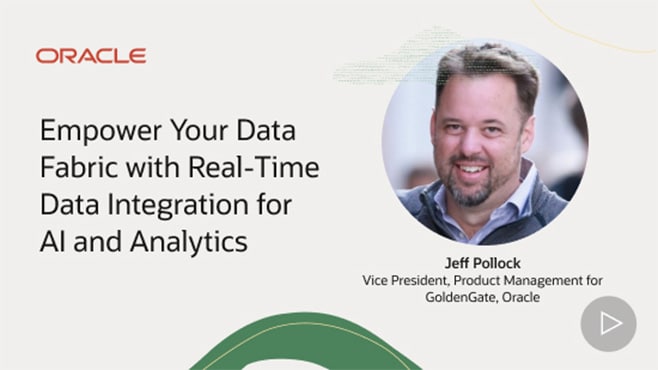 ORACLE

Empower Your Data Fabric with Real-Time Data Integration for AI and Analytics

Jeff Pollock
Vice President, Product Management for GoldenGate, Oracle